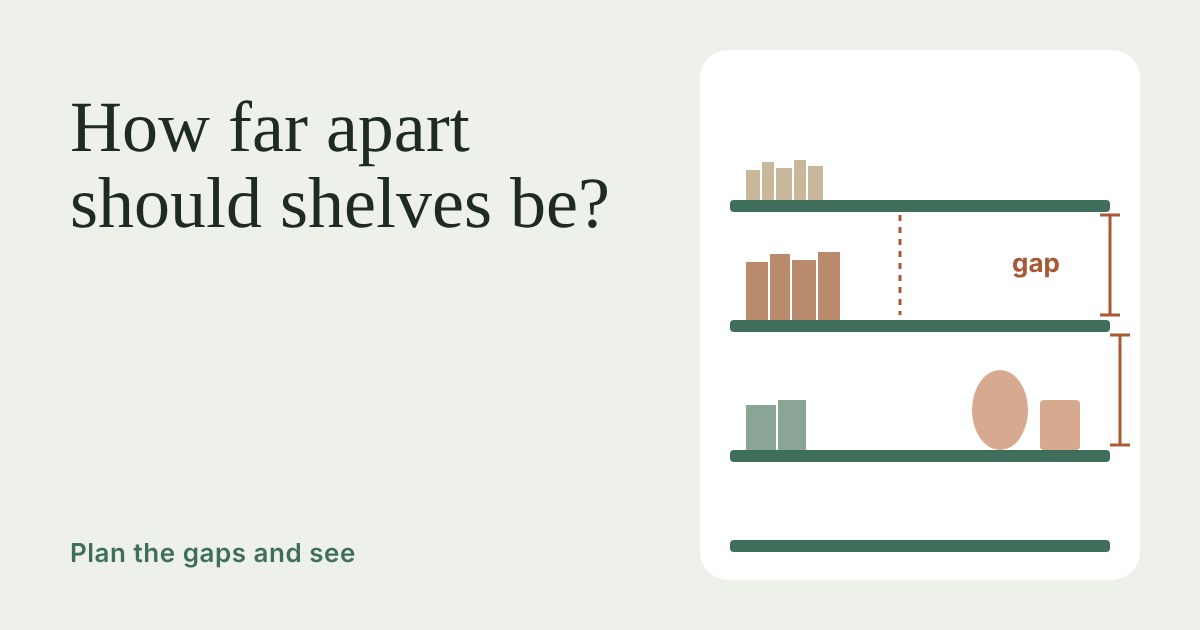 How far apart should shelves be?

Plan the gaps and see

gap